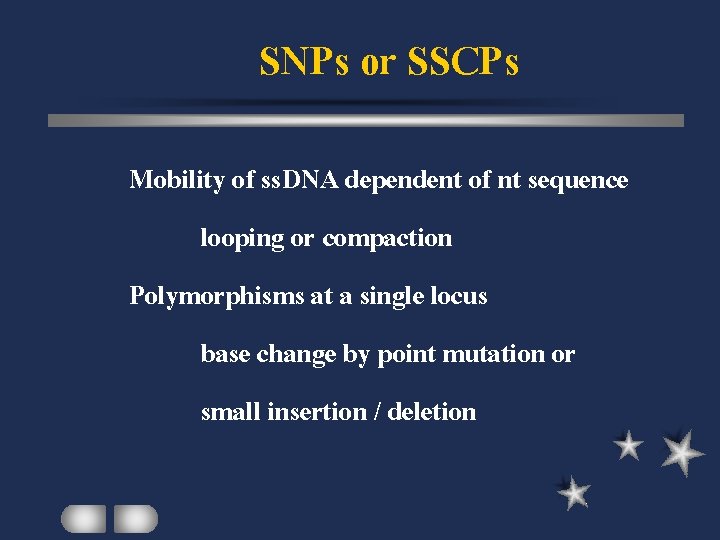 SNPs or SSCPs

Mobility of ssDNA dependent of nt sequence

looping or compaction

Polymorphisms at a single locus

base change by point mutation or

small insertion / deletion